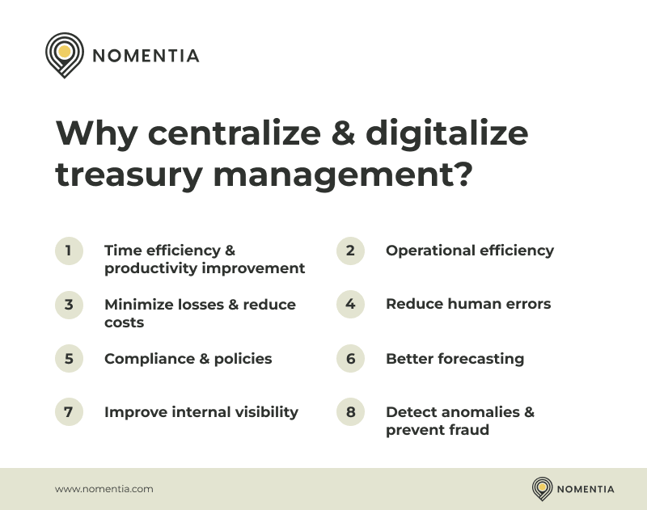 NOMENTIA

Why centralize & digitalize treasury management?

1 Time efficiency & productivity improvement

2 Operational efficiency

3 Minimize losses & reduce costs

4 Reduce human errors

5 Compliance & policies

6 Better forecasting

7 Improve internal visibility

8 Detect anomalies & prevent fraud

www.nomentia.com

NOMENTIA